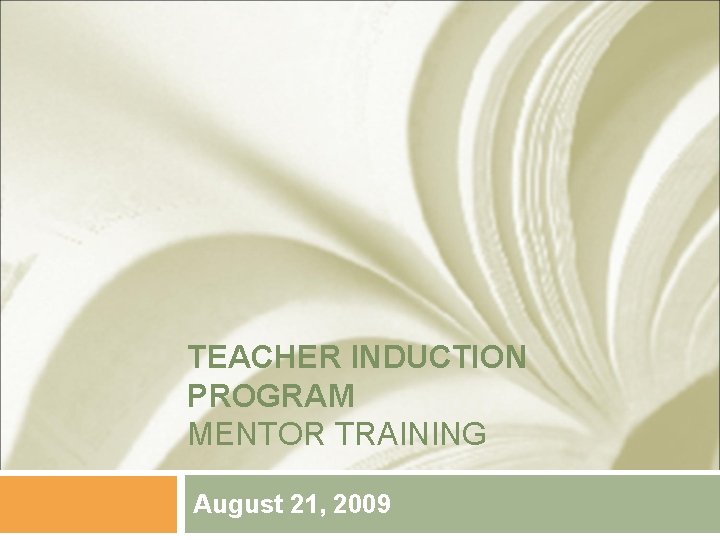 TEACHER INDUCTION PROGRAM
MENTOR TRAINING

August 21, 2009